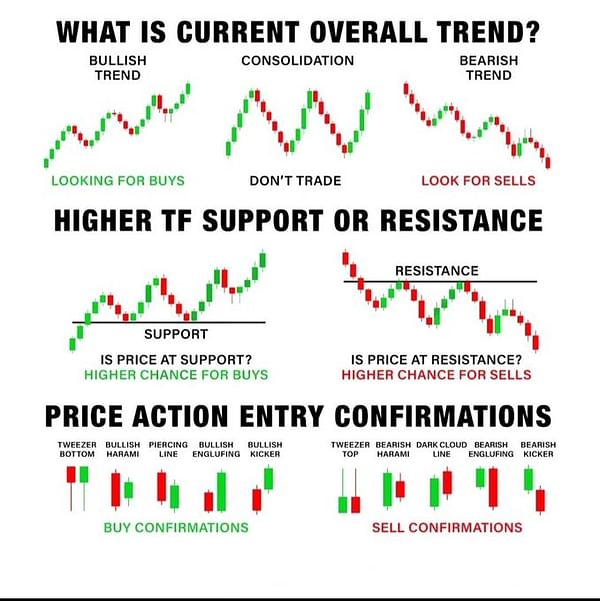 WHAT IS CURRENT OVERALL TREND?

BULLISH TREND

CONSOLIDATION

BEARISH TREND

LOOKING FOR BUYS

DON'T TRADE

LOOK FOR SELLS

HIGHER TF SUPPORT OR RESISTANCE

SUPPORT

IS PRICE AT SUPPORT?
HIGHER CHANCE FOR BUYS

RESISTANCE

IS PRICE AT RESISTANCE?
HIGHER CHANCE FOR SELLS

PRICE ACTION ENTRY CONFIRMATIONS

TWEEZER BOTTOM

BULLISH HARAMI

PIERCING LINE

BULLISH ENGLUFING

BULLISH KICKER

BUY CONFIRMATIONS

TWEEZER TOP

BEARISH HARAMI

DARK CLOUD LINE

BEARISH ENGLUFING

BEARISH KICKER

SELL CONFIRMATIONS